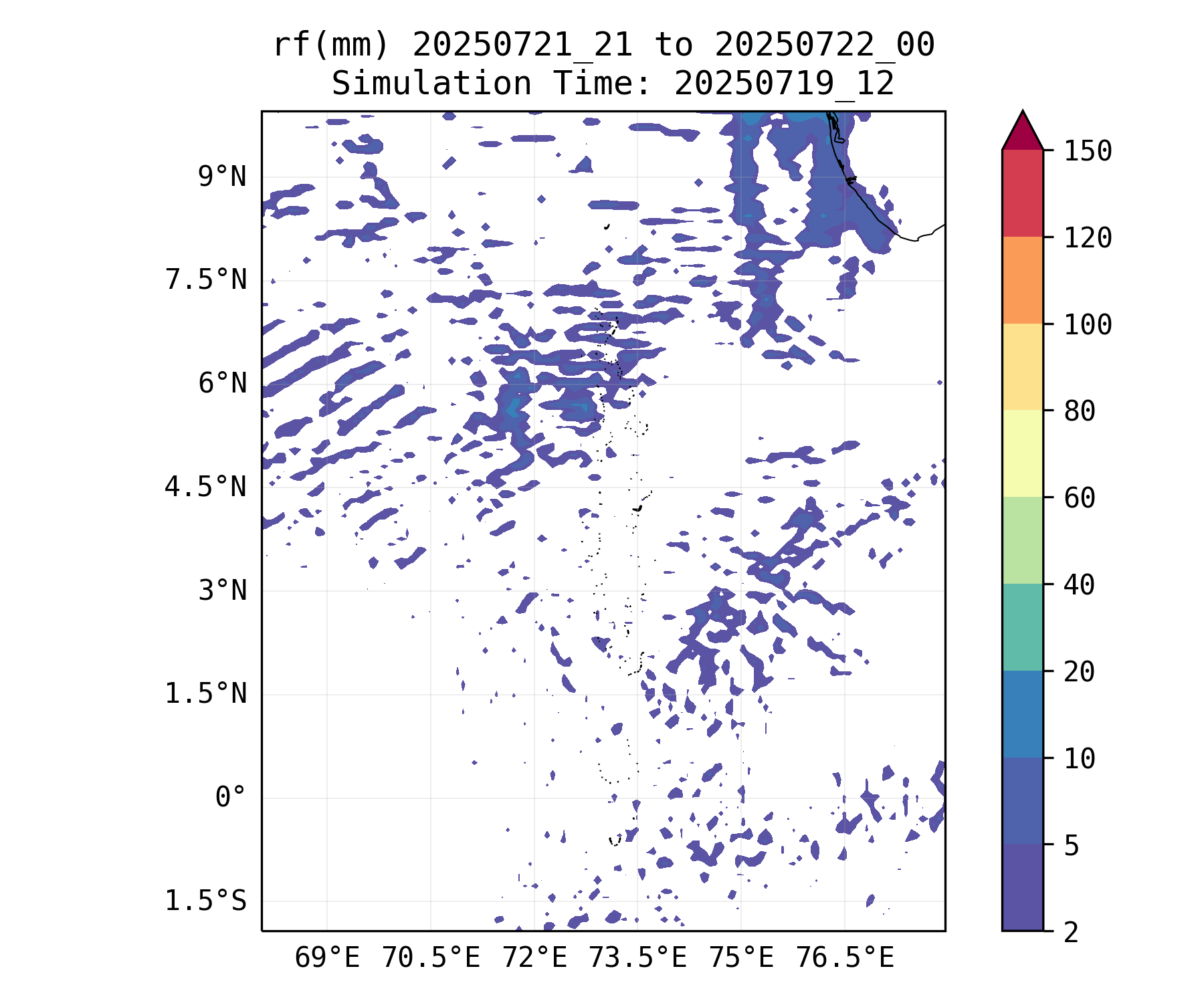 rf(mm) 20250721_21 to 20250722_00
Simulation Time: 20250719_12

9°N
7.5°N
6°N
4.5°N
3°N
1.5°N
0°
1.5°S

69°E 70.5°E 72°E 73.5°E 75°E 76.5°E

150
120
100
80
60
40
20
10
5
2